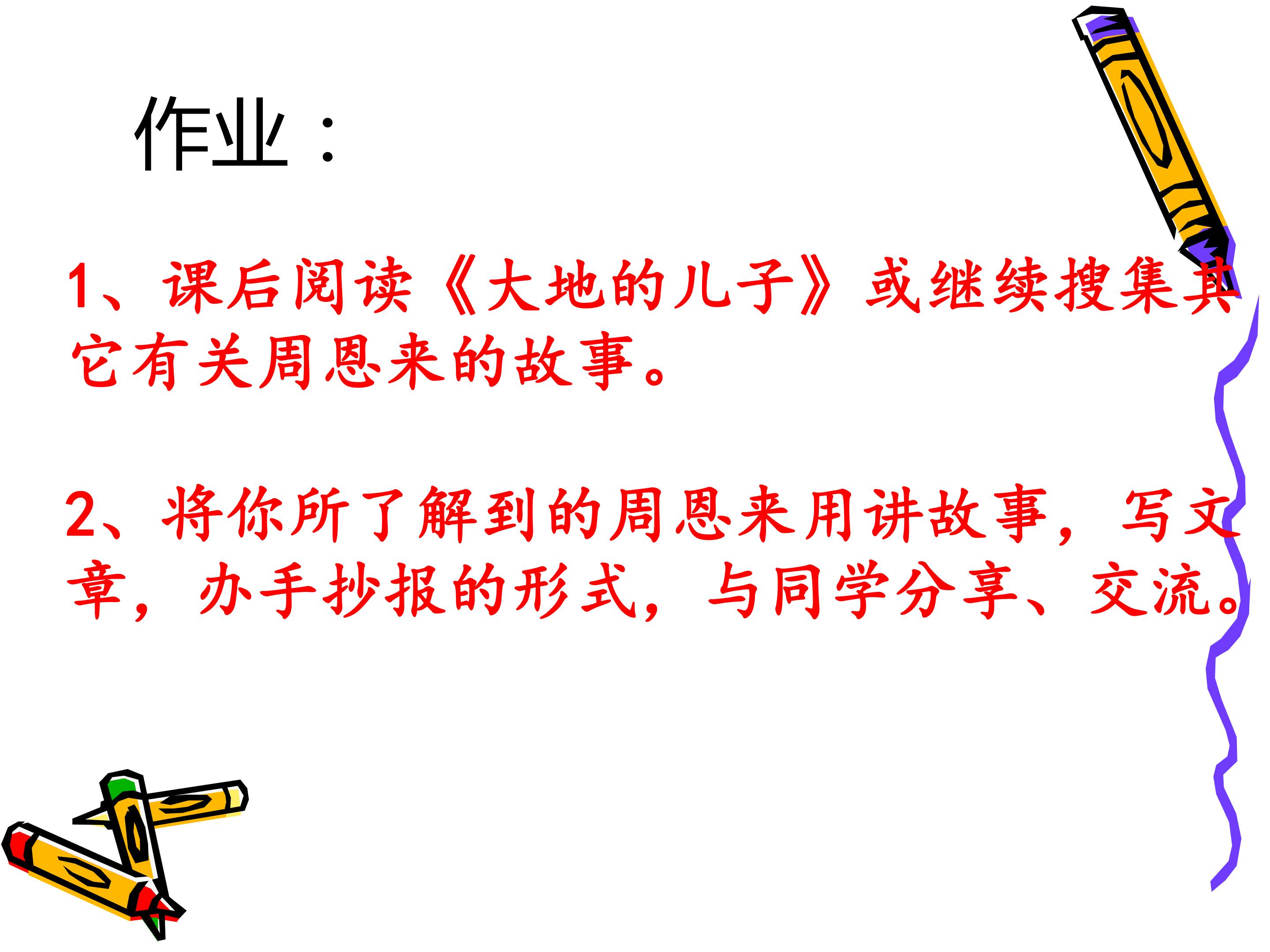 作业：

1、课后阅读《大地的儿子》或继续搜集其它有关周恩来的故事。

2、将你所了解到的周恩来用讲故事，写文章，办手抄报的形式，与同学分享、交流。